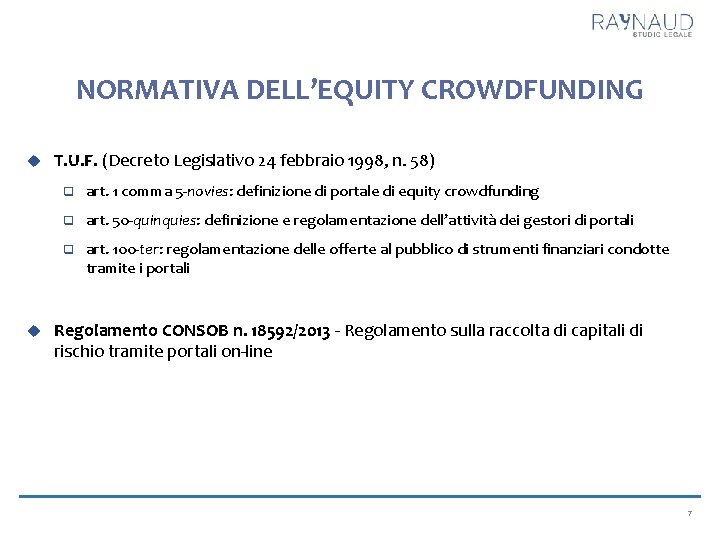 RAYNAUD
STUDIO LEGALE

NORMATIVA DELL'EQUITY CROWDFUNDING

T.U.F. (Decreto Legislativo 24 febbraio 1998, n. 58)

art. 1 comma 5-novies: definizione di portale di equity crowdfunding

art. 50-quinquies: definizione e regolamentazione dell'attività dei gestori di portali

art. 100-ter: regolamentazione delle offerte al pubblico di strumenti finanziari condotte tramite i portali

Regolamento CONSOB n. 18592/2013 - Regolamento sulla raccolta di capitali di rischio tramite portali on-line

7